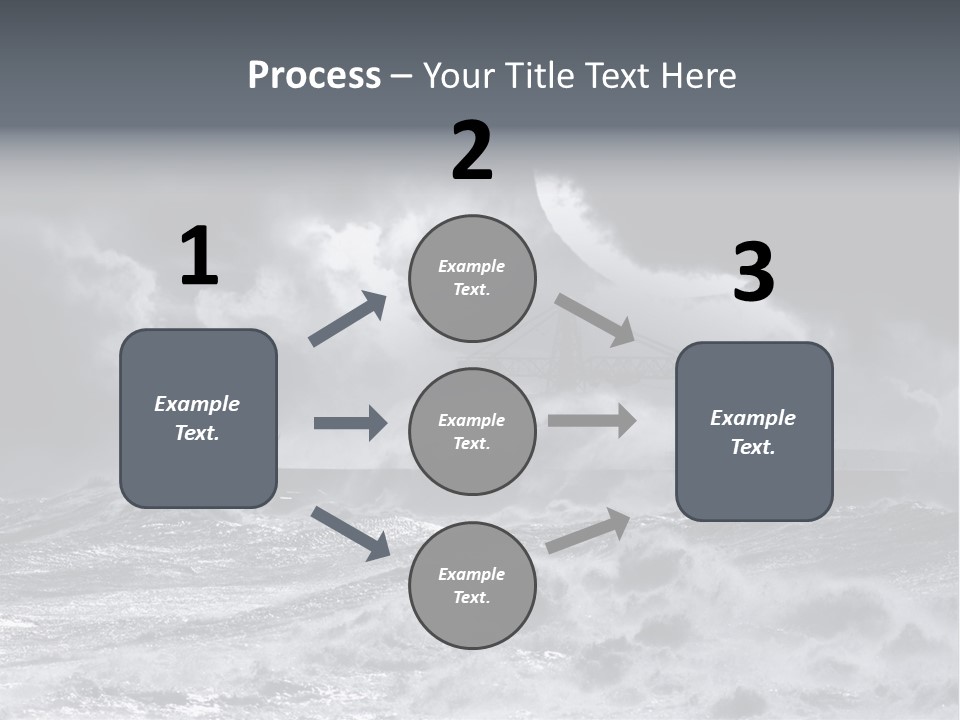 Process – Your Title Text Here

1

Example Text.

2

Example Text.

Example Text.

Example Text.

3

Example Text.